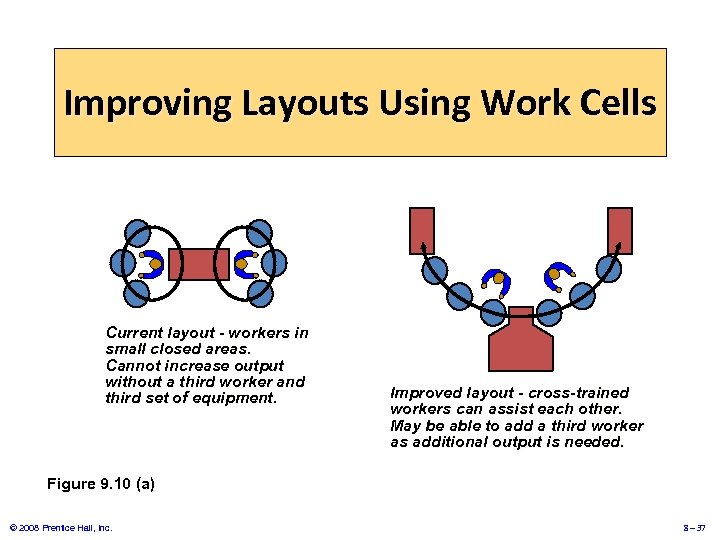 Improving Layouts Using Work Cells

Current layout - workers in small closed areas. Cannot increase output without a third worker and third set of equipment.

Improved layout - cross-trained workers can assist each other. May be able to add a third worker as additional output is needed.

Figure 9.10 (a)

© 2008 Prentice Hall, Inc.

8 – 37